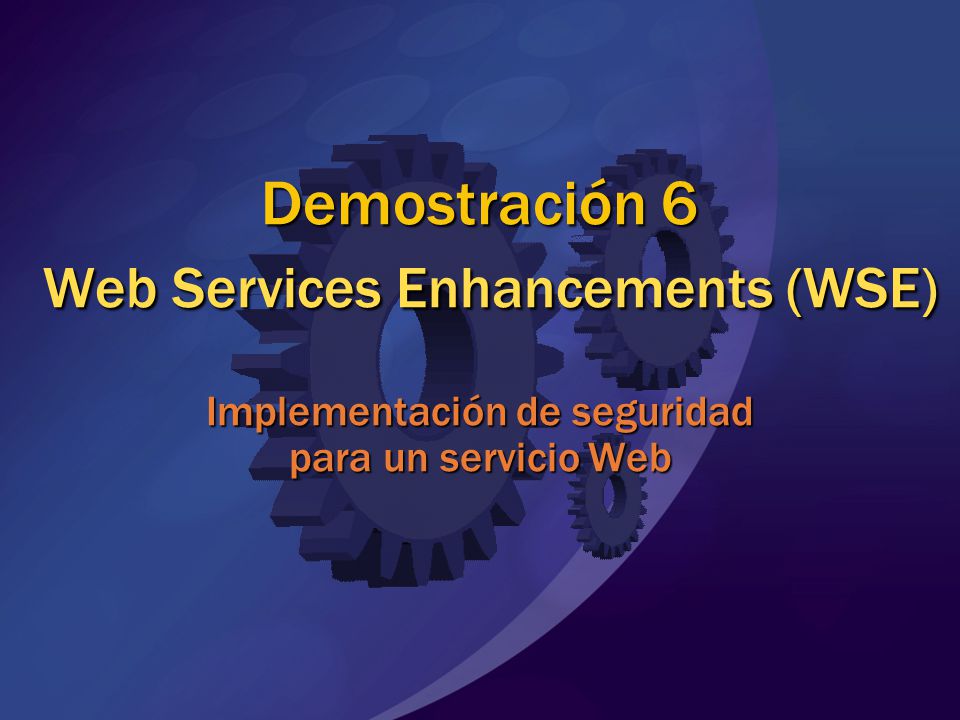 Demostración 6
Web Services Enhancements (WSE)

Implementación de seguridad para un servicio Web